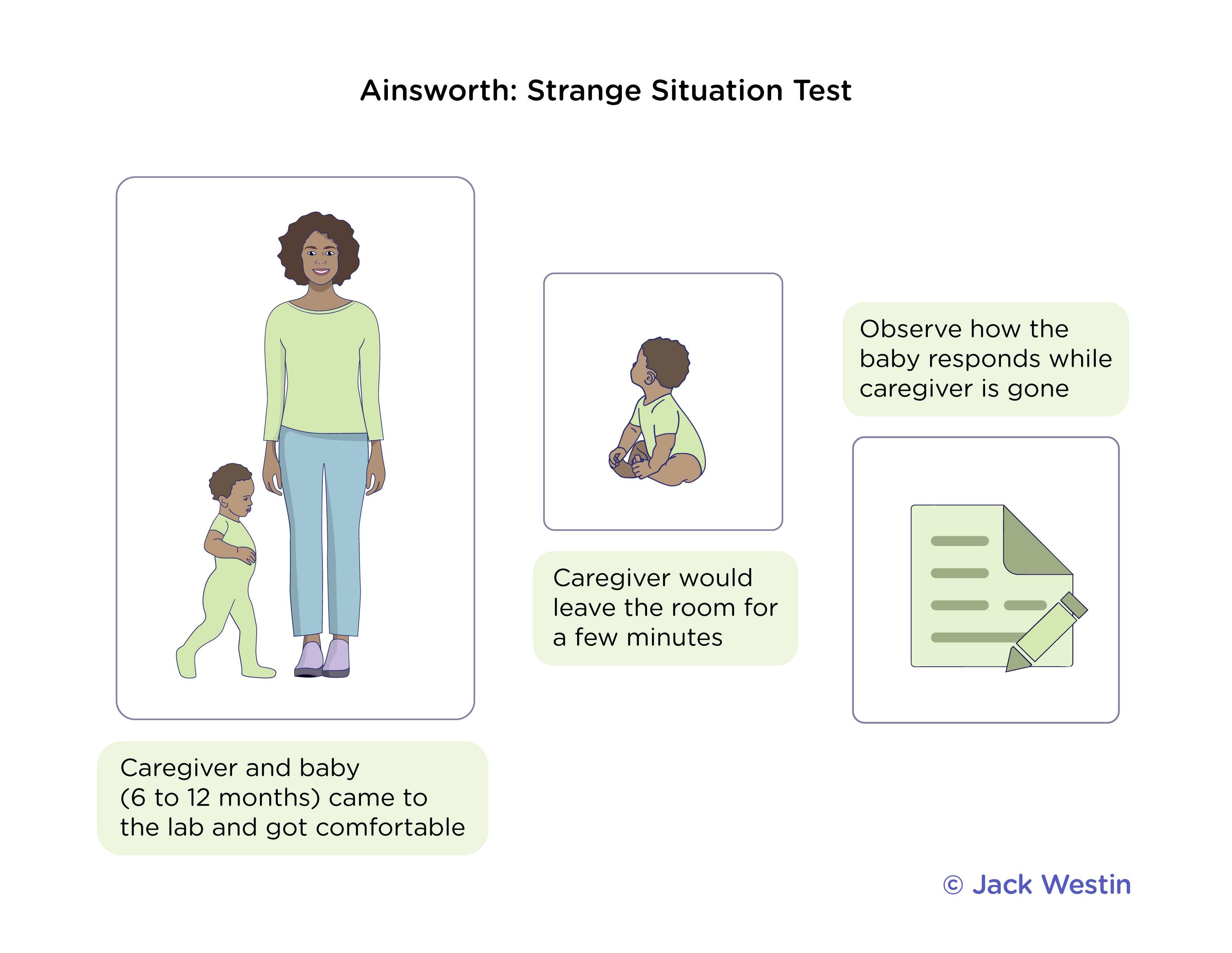 Ainsworth: Strange Situation Test

Caregiver and baby (6 to 12 months) came to the lab and got comfortable

Caregiver would leave the room for a few minutes

Observe how the baby responds while caregiver is gone

© Jack Westin